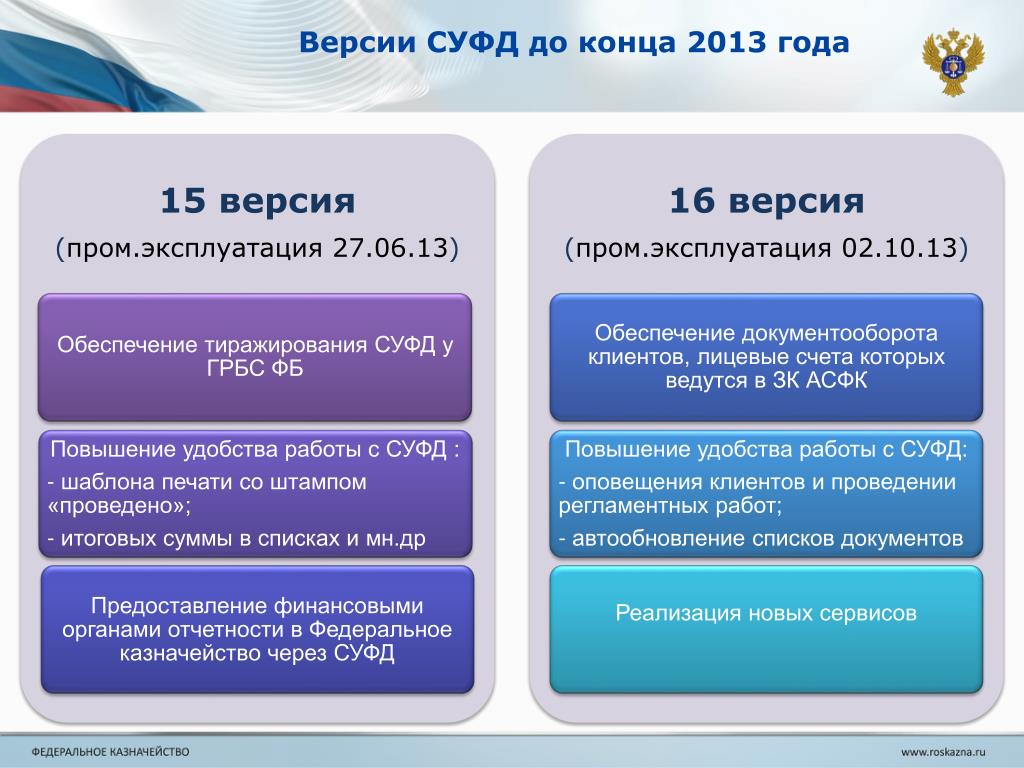 Версии СУФД до конца 2013 года

15 версия
(пром.эксплуатация 27.06.13)

Обеспечение тиражирования СУФД у ГРБС ФБ

Повышение удобства работы с СУФД :
- шаблона печати со штампом «проведено»;
- итоговых суммы в списках и мн.др

Предоставление финансовыми органами отчетности в Федеральное казначейство через СУФД

16 версия
(пром.эксплуатация 02.10.13)

Обеспечение документооборота клиентов, лицевые счета которых ведутся в ЗК АСФК

Повышение удобства работы с СУФД:
- оповещения клиентов и проведении регламентных работ;
- автообновление списков документов

Реализация новых сервисов

ФЕДЕРАЛЬНОЕ КАЗНАЧЕЙСТВО

www.roskazna.ru